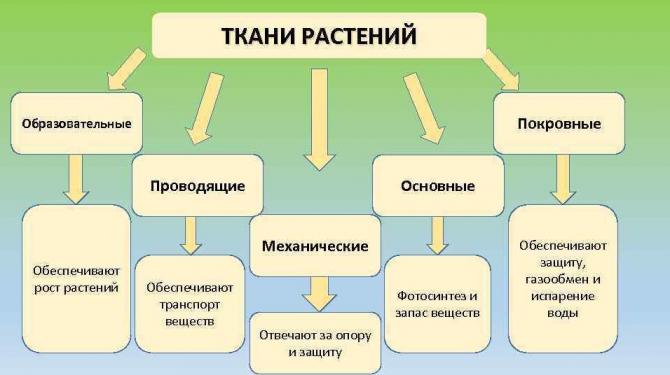 ТКАНИ РАСТЕНИЙ

Образовательные

Обеспечивают рост растений

Проводящие

Обеспечивают транспорт веществ

Механические

Отвечают за опору и защиту

Основные

Фотосинтез и запас веществ

Покровные

Обеспечивают защиту, газообмен и испарение воды